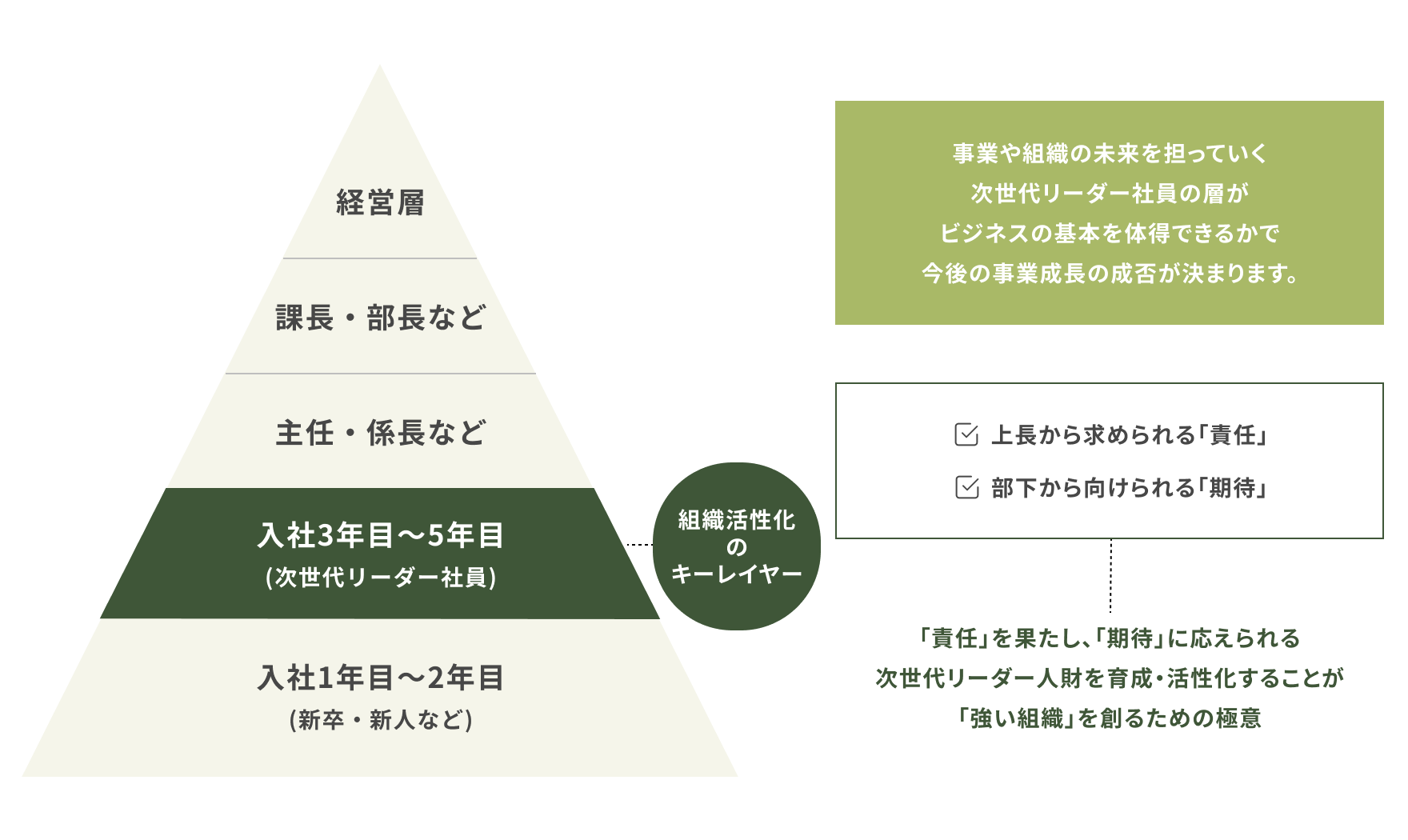 経営層

課長・部長など

主任・係長など

入社3年目〜5年目
(次世代リーダー社員)

入社1年目〜2年目
(新卒・新人など)

組織活性化
の
キーレイヤー

事業や組織の未来を担っていく
次世代リーダー社員の層が
ビジネスの基本を体得できるかで
今後の事業成長の成否が決まります。

上長から求められる「責任」

部下から向けられる「期待」

「責任」を果たし、「期待」に応えられる
次世代リーダー人財を育成・活性化することが
「強い組織」を創るための極意